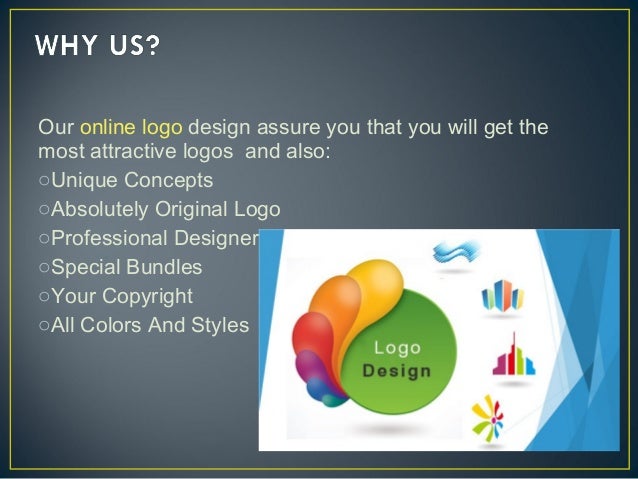 WHY US?

Our online logo design assure you that you will get the most attractive logos and also:

○Unique Concepts
○Absolutely Original Logo
○Professional Designer
○Special Bundles
○Your Copyright
○All Colors And Styles

Logo
Design